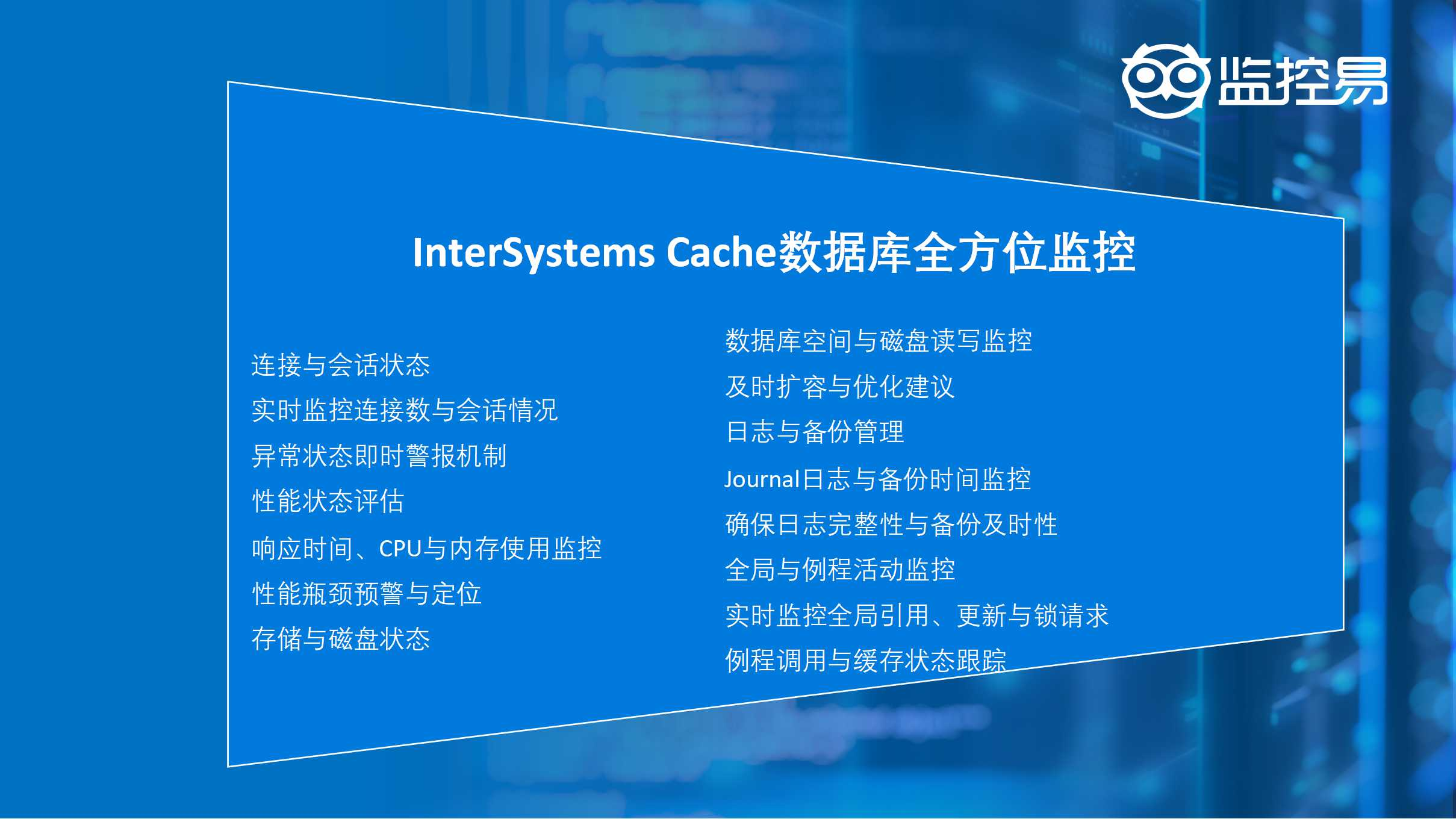 监控易

InterSystems Cache数据库全方位监控

连接与会话状态

实时监控连接数与会话情况

异常状态即时警报机制

性能状态评估

响应时间、CPU与内存使用监控

性能瓶颈预警与定位

存储与磁盘状态

数据库空间与磁盘读写监控

及时扩容与优化建议

日志与备份管理

Journal日志与备份时间监控

确保日志完整性与备份及时性

全局与例程活动监控

实时监控全局引用、更新与锁请求

例程调用与缓存状态跟踪